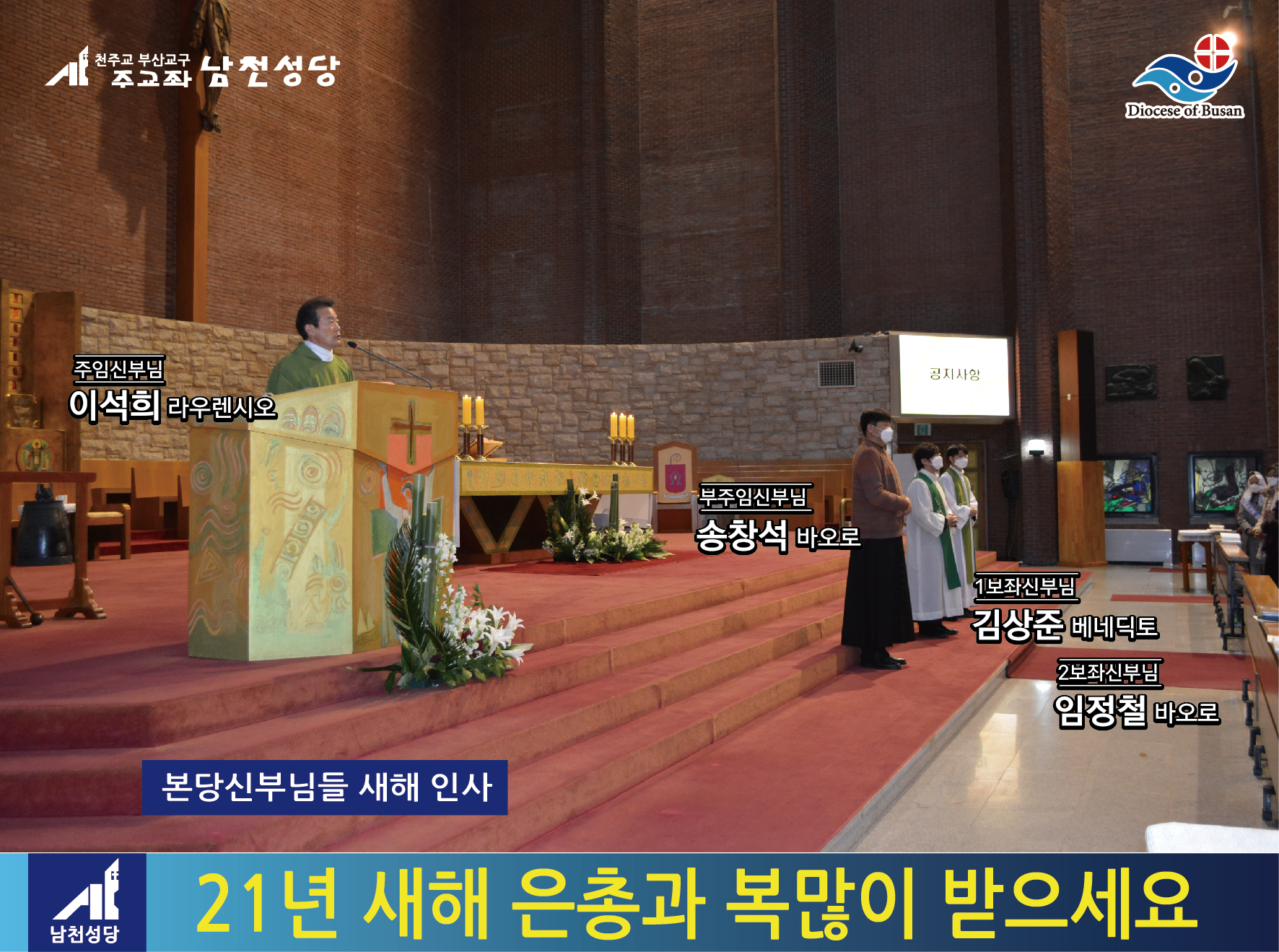 천주교 부산교구
주교좌 남천성당

Diocese of Busan

주임신부님
이석희 라우렌시오

공지사항

부주임신부님
송창석 바오로

1보좌신부님
김상준 베네딕토

2보좌신부님
임정철 바오로

본당신부님들 새해 인사

남천성당

21년 새해 은총과 복많이 받으세요